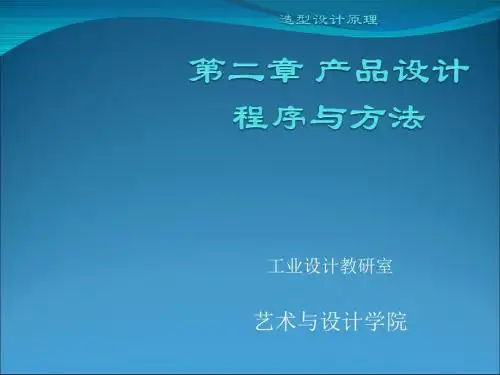 造型设计原理

第二章 产品设计程序与方法

工业设计教研室

艺术与设计学院